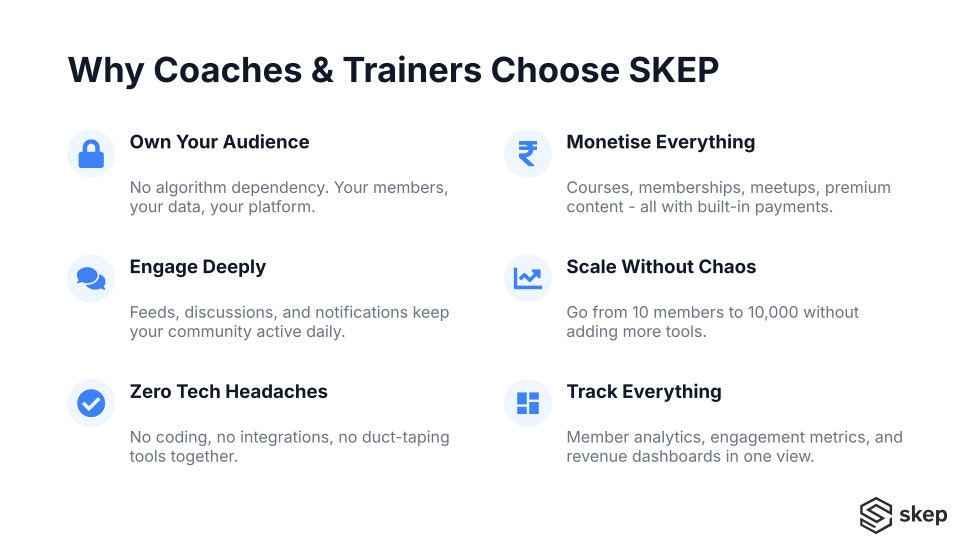 Why Coaches & Trainers Choose SKEP

Own Your Audience

No algorithm dependency. Your members, your data, your platform.

Engage Deeply

Feeds, discussions, and notifications keep your community active daily.

Zero Tech Headaches

No coding, no integrations, no duct-taping tools together.

Monetise Everything

Courses, memberships, meetups, premium content - all with built-in payments.

Scale Without Chaos

Go from 10 members to 10,000 without adding more tools.

Track Everything

Member analytics, engagement metrics, and revenue dashboards in one view.

skep